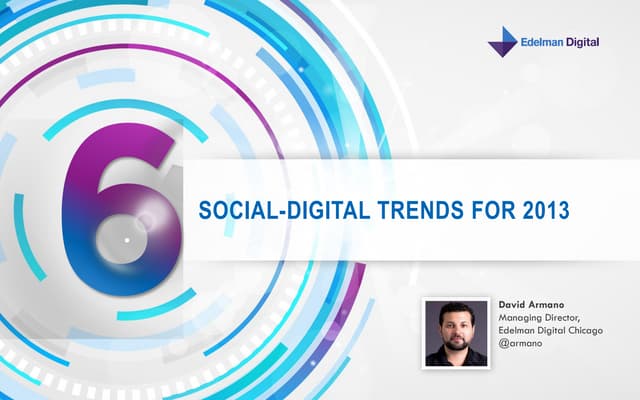 Edelman Digital

6

SOCIAL-DIGITAL TRENDS FOR 2013

David Armano
Managing Director,
Edelman Digital Chicago
@armano